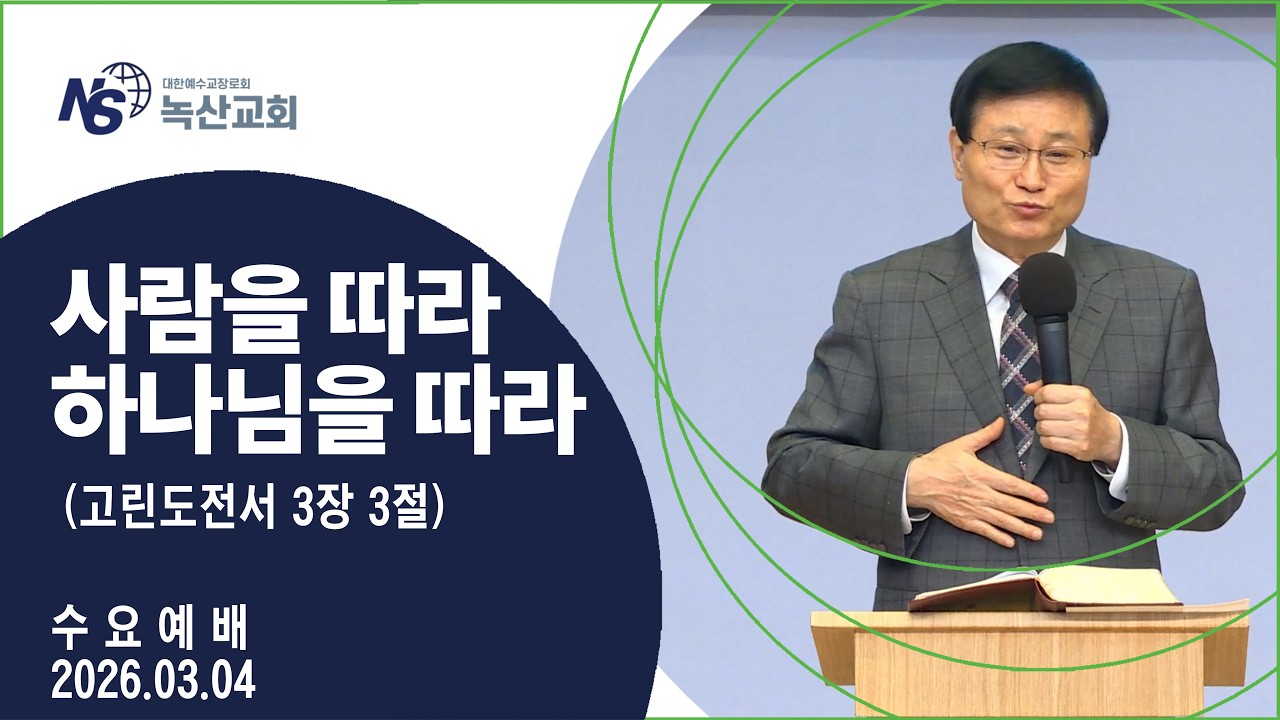 NS 대한예수교장로회 녹산교회

사람을 따라
하나님을 따라

(고린도전서 3장 3절)

수 요 예 배
2026.03.04